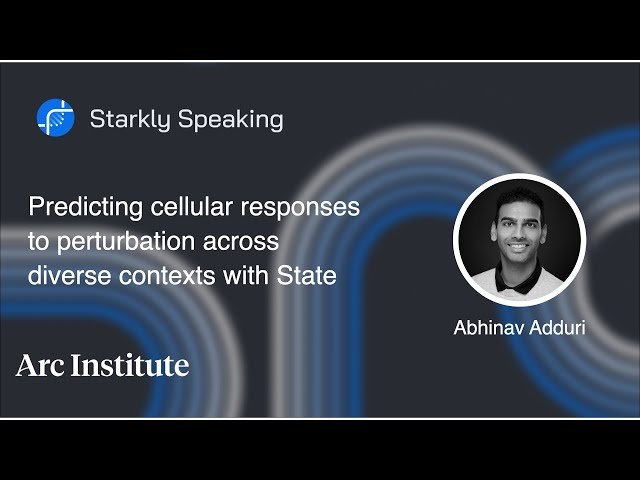 Starkly Speaking

Predicting cellular responses to perturbation across diverse contexts with State

Abhinav Adduri

Arc Institute